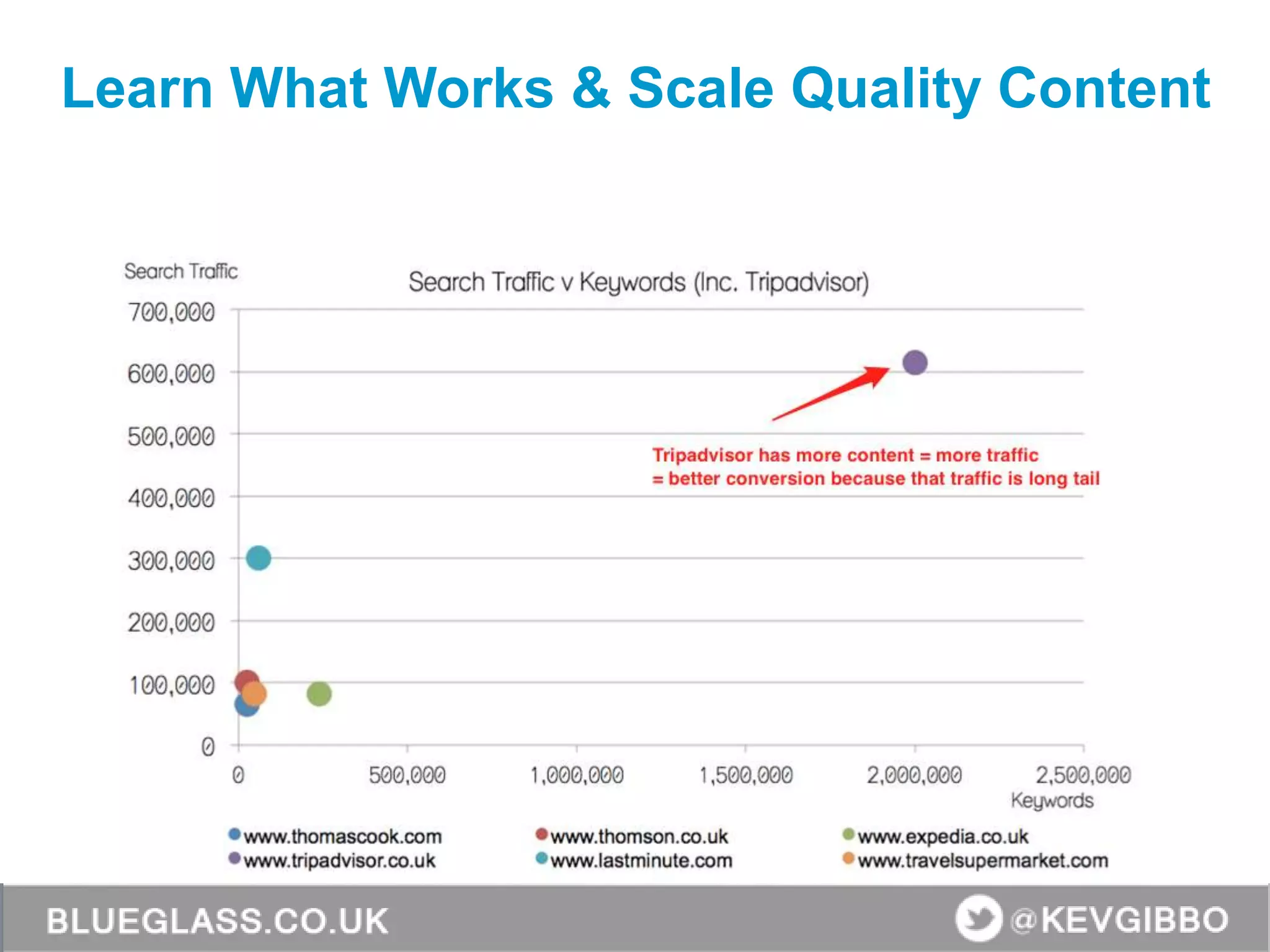 Learn What Works & Scale Quality Content

Search Traffic

Search Traffic v Keywords (Inc. Tripadvisor)

700,000
600,000
500,000
400,000
300,000
200,000
100,000
0

Tripadvisor has more content = more traffic
= better conversion because that traffic is long tail

0
500,000
1,000,000
1,500,000
2,000,000
2,500,000
Keywords

www.thomascook.com
www.thomson.co.uk
www.expedia.co.uk
www.tripadvisor.co.uk
www.lastminute.com
www.travelsupermarket.com

BLUEGLASS.CO.UK
@KEVGIBBO